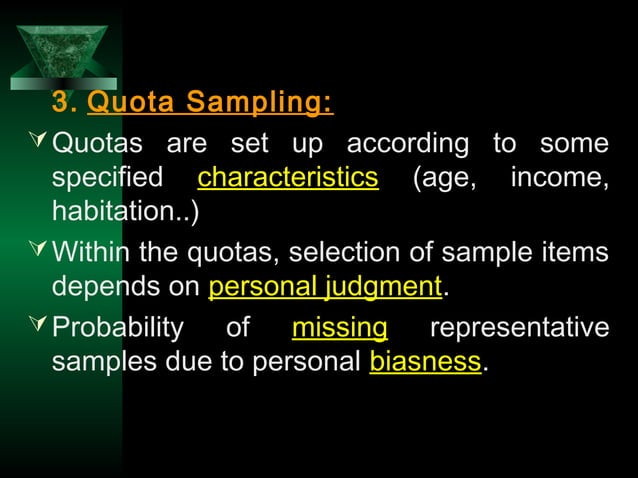 3. Quota Sampling:

Quotas are set up according to some specified characteristics (age, income, habitation..)

Within the quotas, selection of sample items depends on personal judgment.

Probability of missing representative samples due to personal biasness.